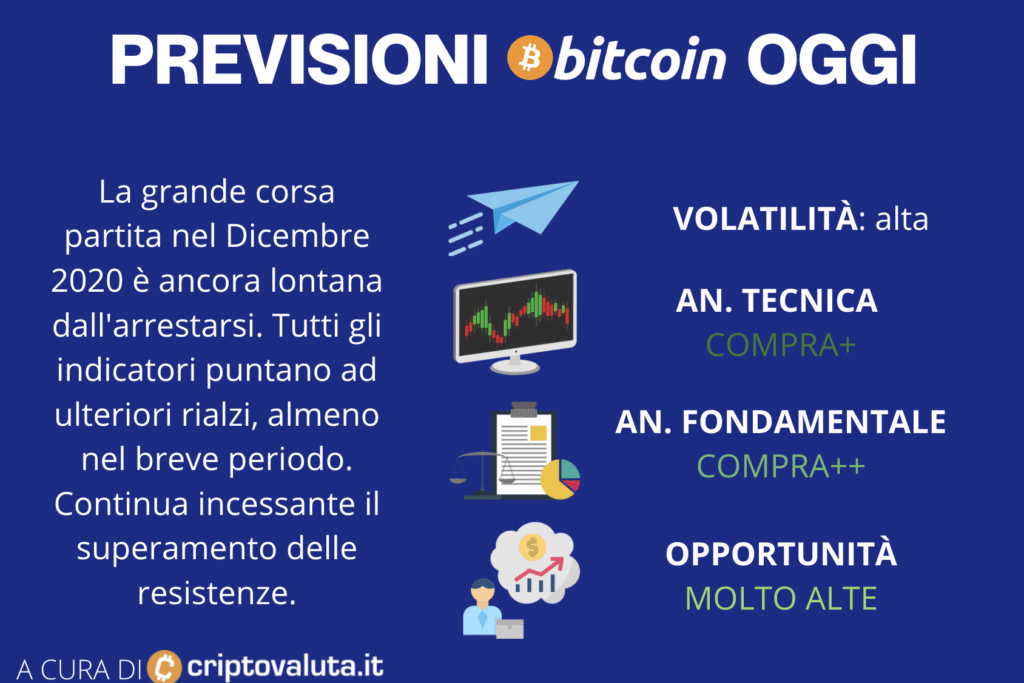 PREVISIONI bitcoin OGGI

La grande corsa partita nel Dicembre 2020 è ancora lontana dall'arrestarsi. Tutti gli indicatori puntano ad ulteriori rialzi, almeno nel breve periodo. Continua incessante il superamento delle resistenze.

VOLATILITÀ: alta

AN. TECNICA
COMPRA+

AN. FONDAMENTALE
COMPRA++

OPPORTUNITÀ
MOLTO ALTE

A CURA DI criptovaluta.it